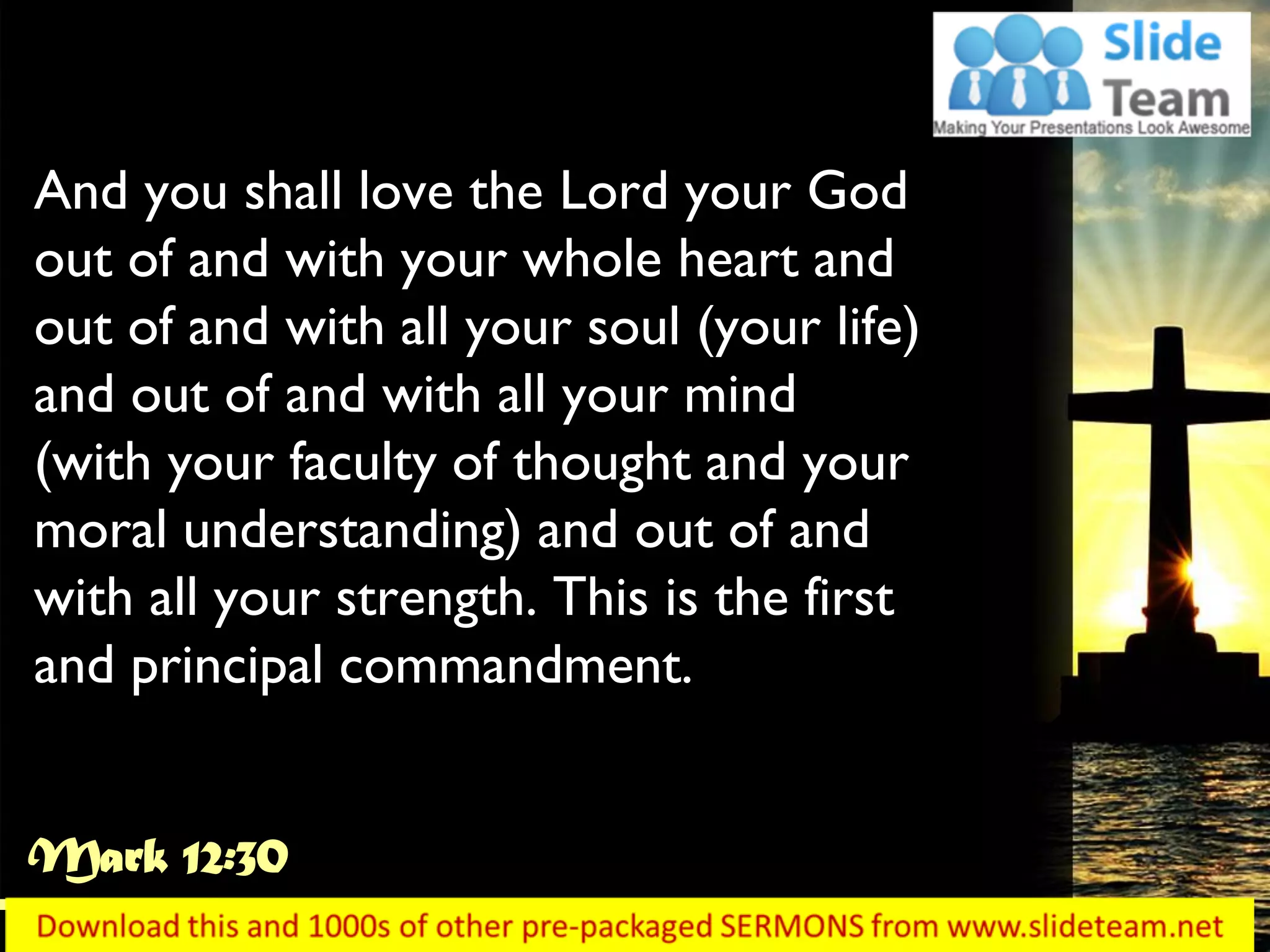 Slide Team
Making Your Presentations Look Awesome

And you shall love the Lord your God out of and with your whole heart and out of and with all your soul (your life) and out of and with all your mind (with your faculty of thought and your moral understanding) and out of and with all your strength. This is the first and principal commandment.

Mark 12:30

Download this and 1000s of other pre-packaged SERMONS from www.slideteam.net